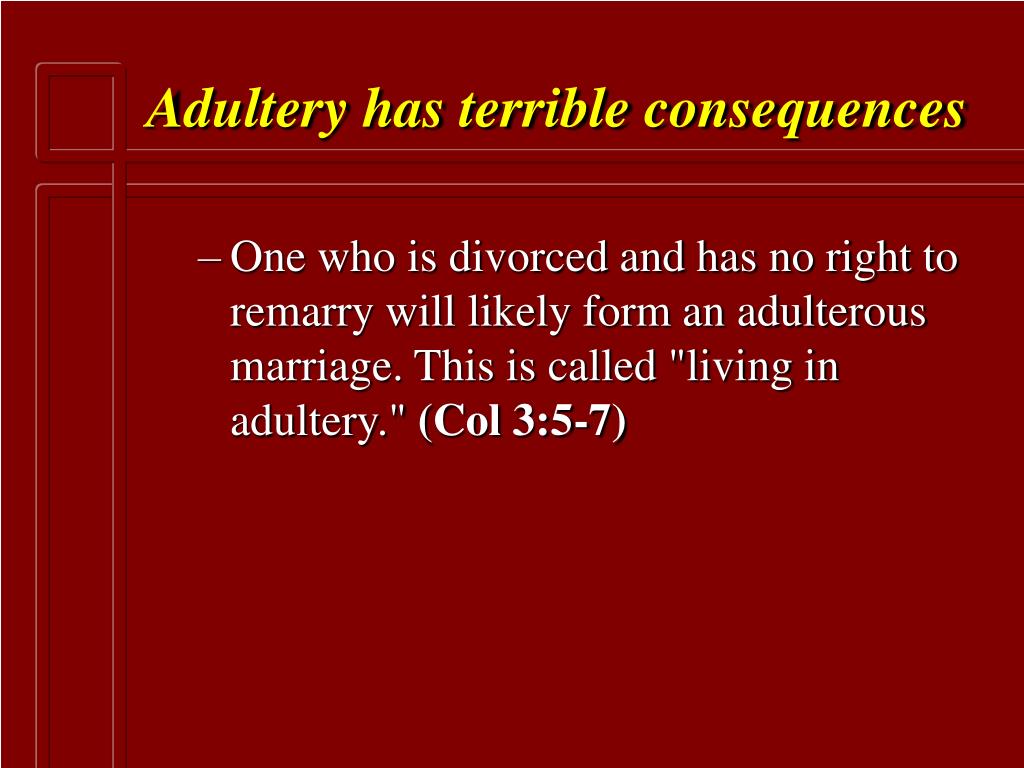 Adultery has terrible consequences

– One who is divorced and has no right to remarry will likely form an adulterous marriage. This is called "living in adultery." (Col 3:5-7)